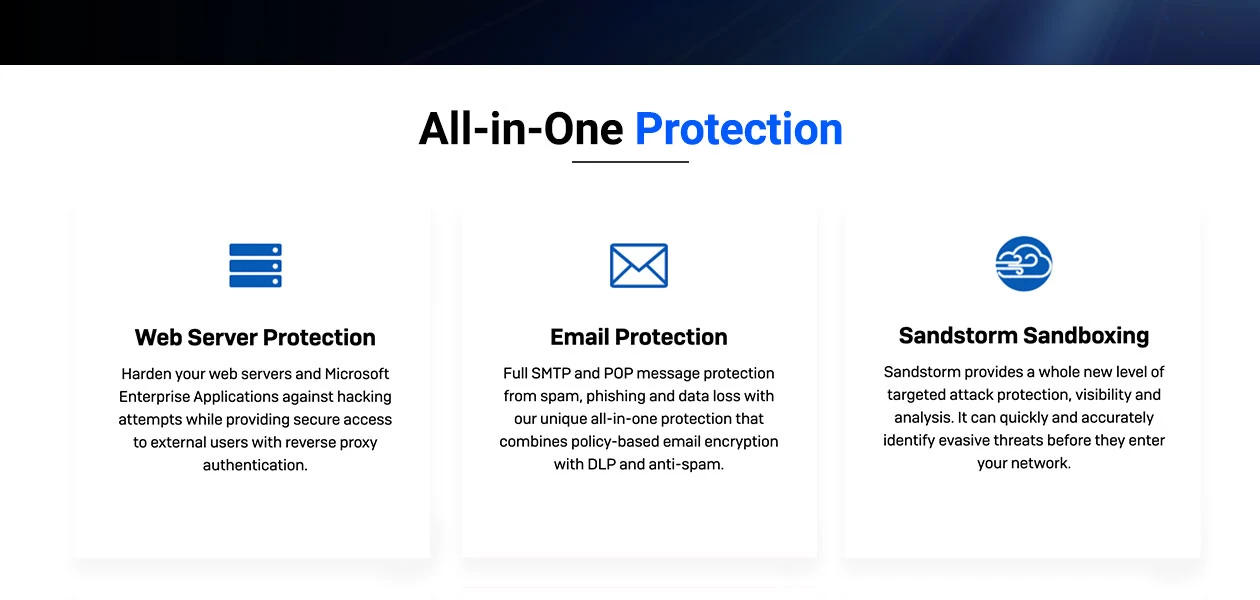 All-in-One Protection

Web Server Protection

Harden your web servers and Microsoft Enterprise Applications against hacking attempts while providing secure access to external users with reverse proxy authentication.

Email Protection

Full SMTP and POP message protection from spam, phishing and data loss with our unique all-in-one protection that combines policy-based email encryption with DLP and anti-spam.

Sandstorm Sandboxing

Sandstorm provides a whole new level of targeted attack protection, visibility and analysis. It can quickly and accurately identify evasive threats before they enter your network.